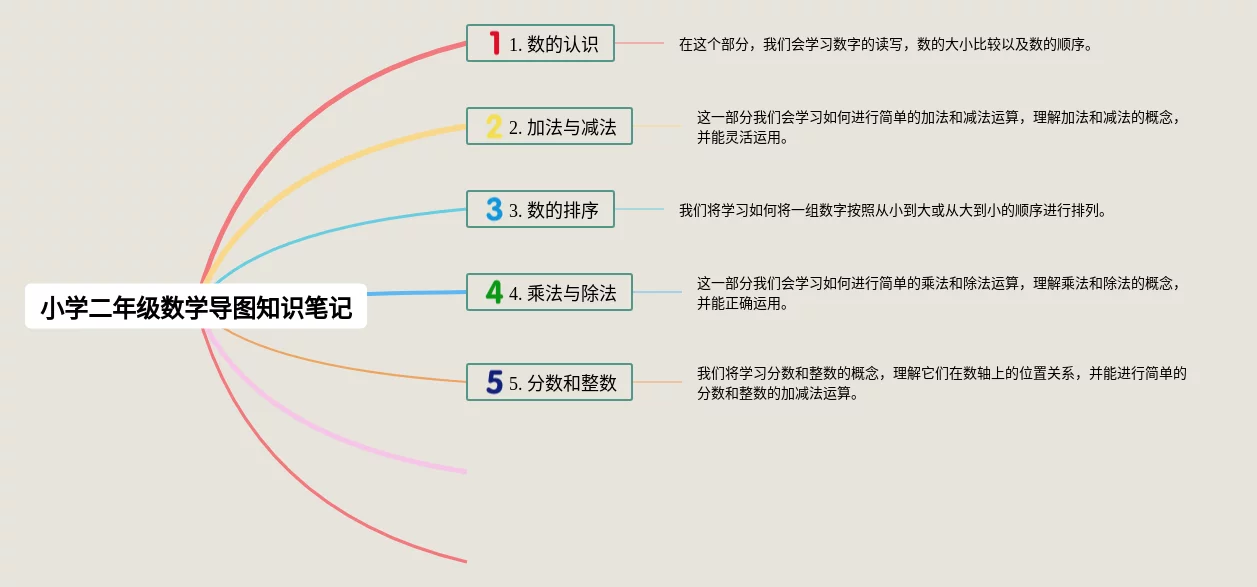 小学二年级数学导图知识笔记

1 1. 数的认识

在这个部分，我们会学习数字的读写，数的大小比较以及数的顺序。

2 2. 加法与减法

这一部分我们会学习如何进行简单的加法和减法运算，理解加法和减法的概念，并能灵活运用。

3 3. 数的排序

我们将学习如何将一组数字按照从小到大或从大到小的顺序进行排列。

4 4. 乘法与除法

这一部分我们会学习如何进行简单的乘法和除法运算，理解乘法和除法的概念，并能正确运用。

5 5. 分数和整数

我们将学习分数和整数的概念，理解它们在数轴上的位置关系，并能进行简单的分数和整数的加减法运算。